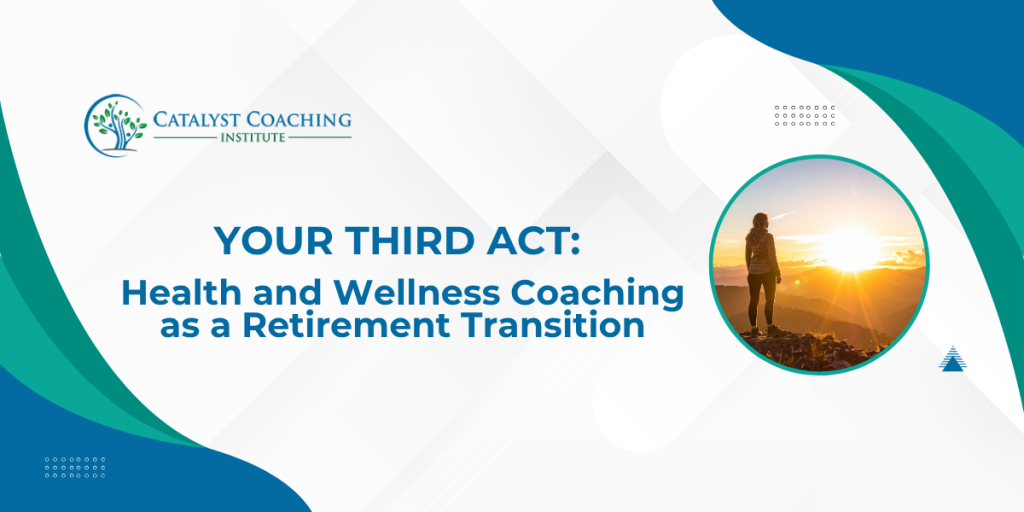 CATALYST COACHING
INSTITUTE

YOUR THIRD ACT:
Health and Wellness Coaching as a Retirement Transition